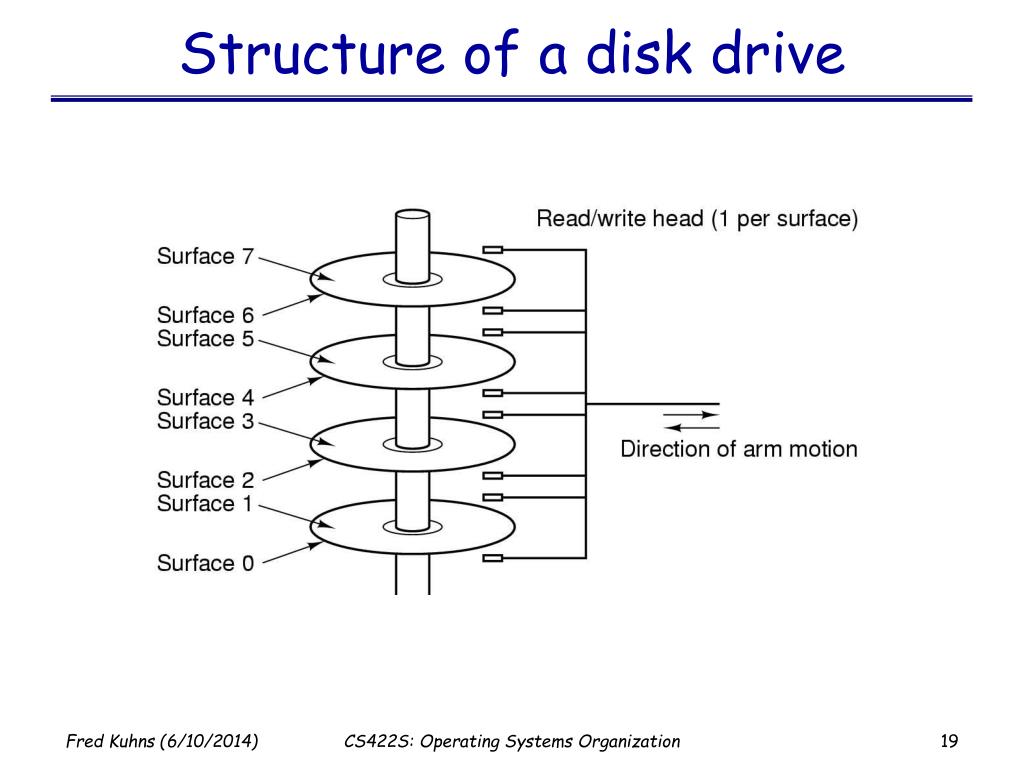 Structure of a disk drive

Read/write head (1 per surface)

Surface 7

Surface 6

Surface 5

Surface 4

Surface 3

Surface 2

Surface 1

Surface 0

Direction of arm motion

Fred Kuhns (6/10/2014)

CS422S: Operating Systems Organization

19